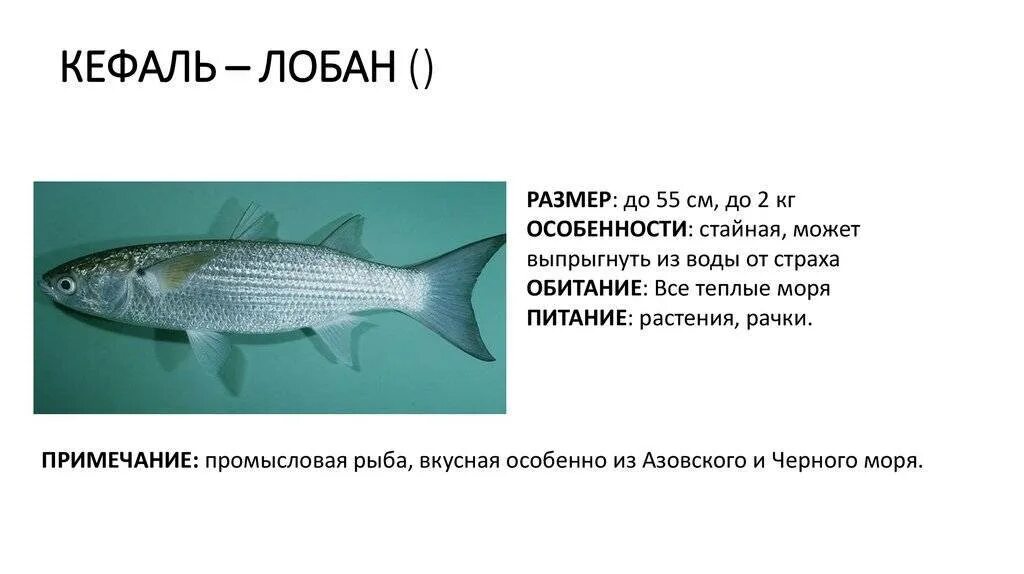 КЕФАЛЬ – ЛОБАН ()

РАЗМЕР: до 55 см, до 2 кг
ОСОБЕННОСТИ: стайная, может выпрыгнуть из воды от страха
ОБИТАНИЕ: Все теплые моря
ПИТАНИЕ: растения, рачки.

ПРИМЕЧАНИЕ: промысловая рыба, вкусная особенно из Азовского и Черного моря.